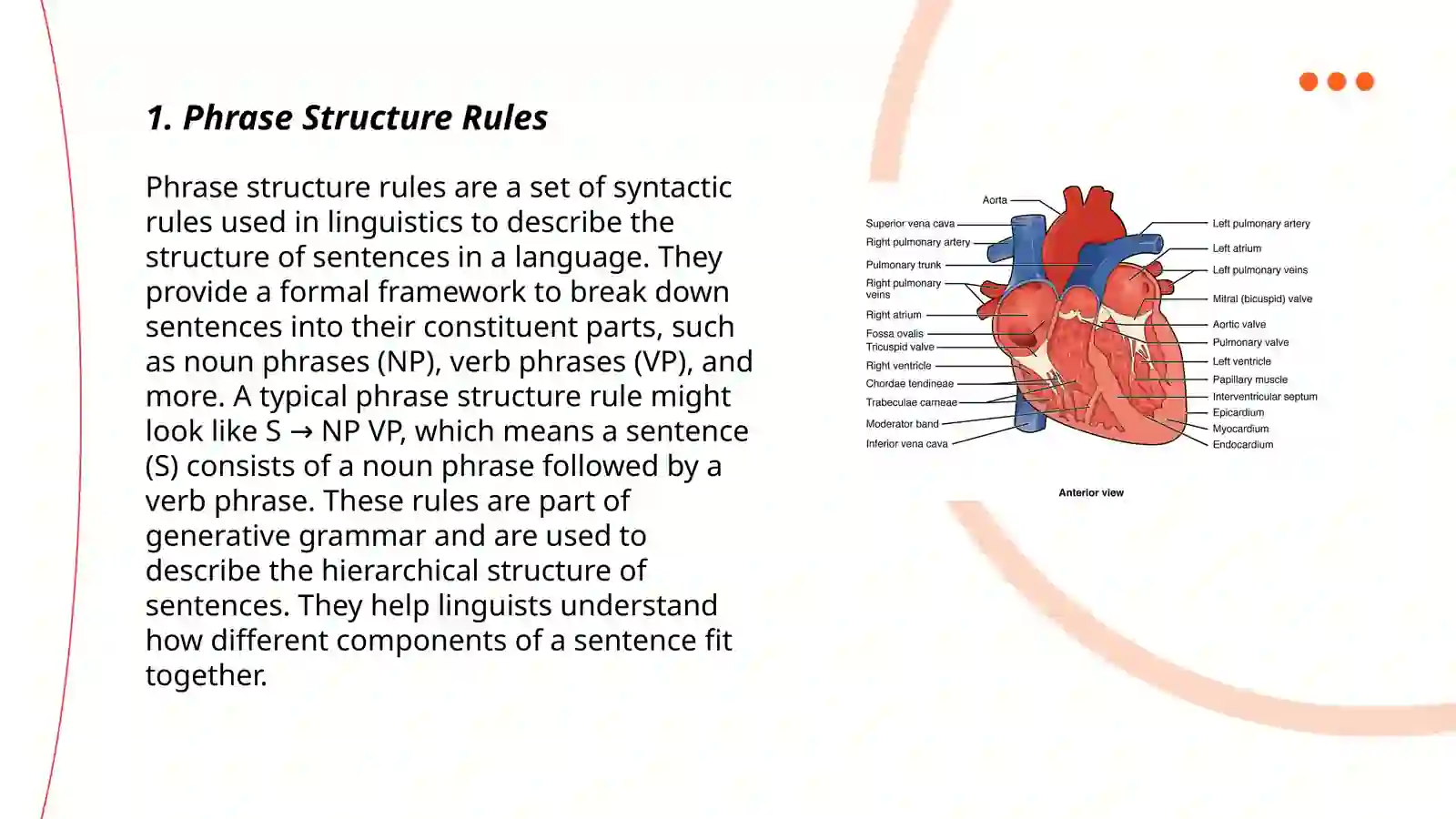 1. Phrase Structure Rules

Phrase structure rules are a set of syntactic rules used in linguistics to describe the structure of sentences in a language. They provide a formal framework to break down sentences into their constituent parts, such as noun phrases (NP), verb phrases (VP), and more. A typical phrase structure rule might look like S → NP VP, which means a sentence (S) consists of a noun phrase followed by a verb phrase. These rules are part of generative grammar and are used to describe the hierarchical structure of sentences. They help linguists understand how different components of a sentence fit together.

Aorta
Superior vena cava
Right pulmonary artery
Pulmonary trunk
Right pulmonary veins
Right atrium
Fossa ovalis
Tricuspid valve
Right ventricle
Chordae tendineae
Trabeculae carneae
Moderator band
Inferior vena cava
Left pulmonary artery
Left atrium
Left pulmonary veins
Mitral (bicuspid) valve
Aortic valve
Pulmonary valve
Left ventricle
Papillary muscle
Interventricular septum
Epicardium
Myocardium
Endocardium

Anterior view